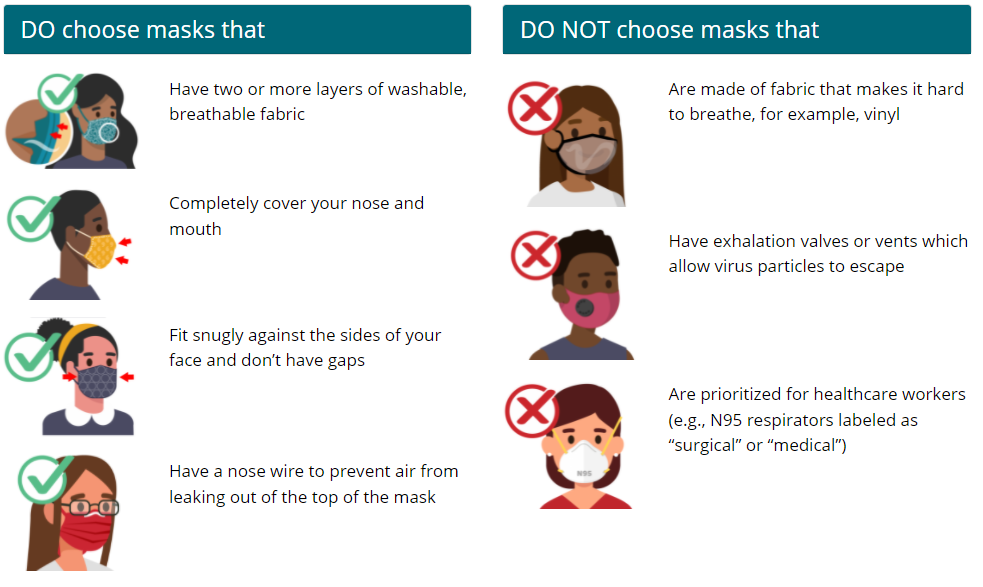 DO choose masks that

Have two or more layers of washable, breathable fabric

Completely cover your nose and mouth

Fit snugly against the sides of your face and don't have gaps

Have a nose wire to prevent air from leaking out of the top of the mask

DO NOT choose masks that

Are made of fabric that makes it hard to breathe, for example, vinyl

Have exhalation valves or vents which allow virus particles to escape

Are prioritized for healthcare workers (e.g., N95 respirators labeled as "surgical" or "medical")

N95